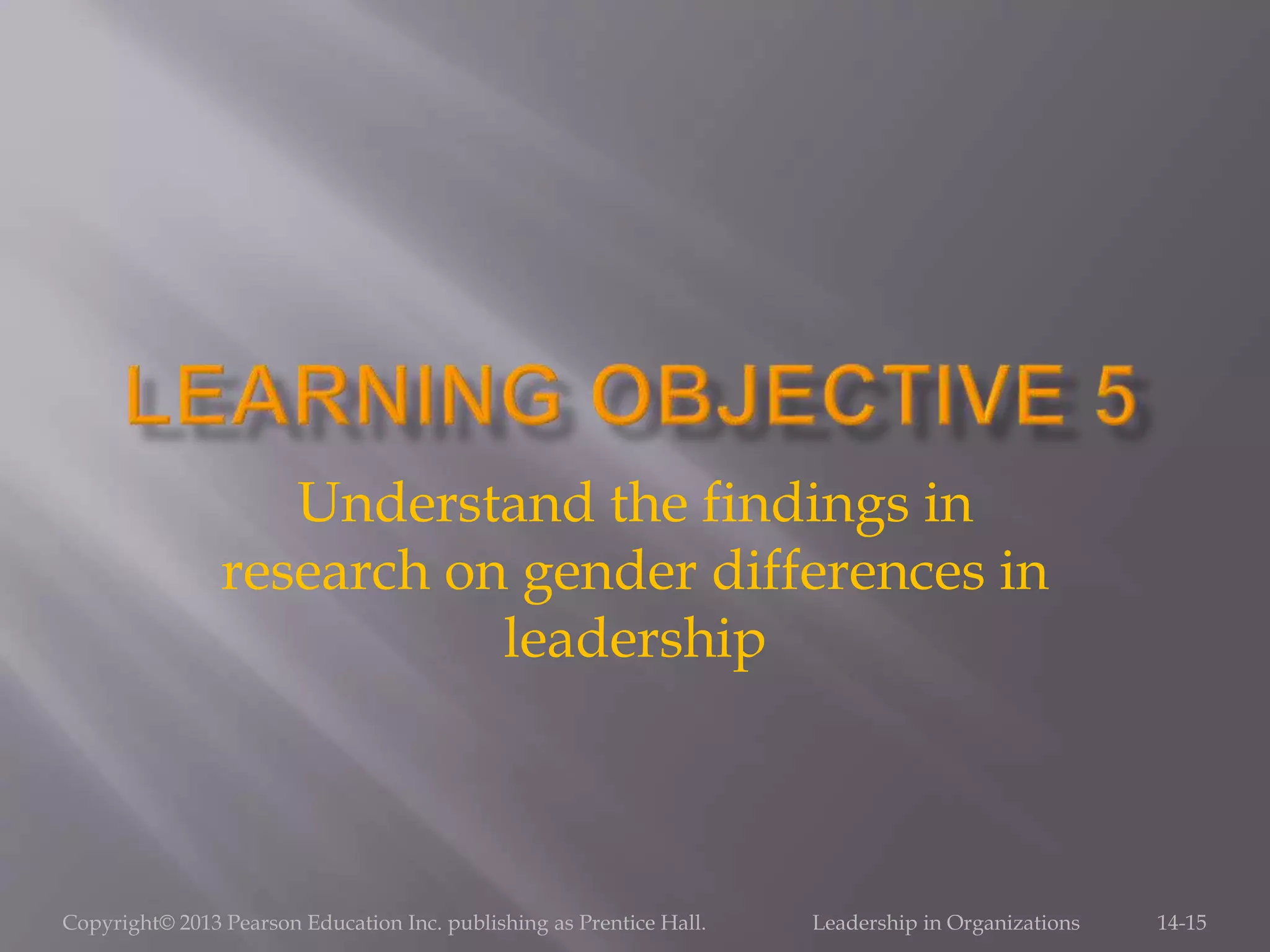 LEARNING OBJECTIVE 5

Understand the findings in research on gender differences in leadership

Copyright© 2013 Pearson Education Inc. publishing as Prentice Hall. Leadership in Organizations 14-15